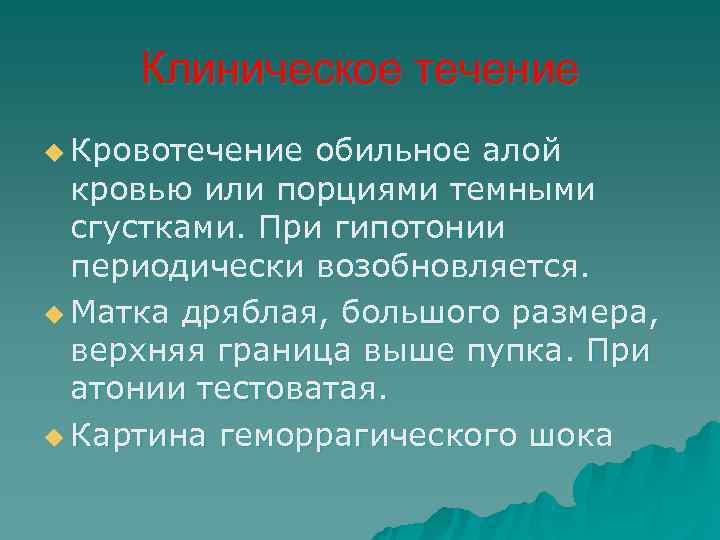 Клиническое течение

Кровотечение обильное алой кровью или порциями темными сгустками. При гипотонии периодически возобновляется.

Матка дряблая, большого размера, верхняя граница выше пупка. При атонии тестоватая.

Картина геморрагического шока